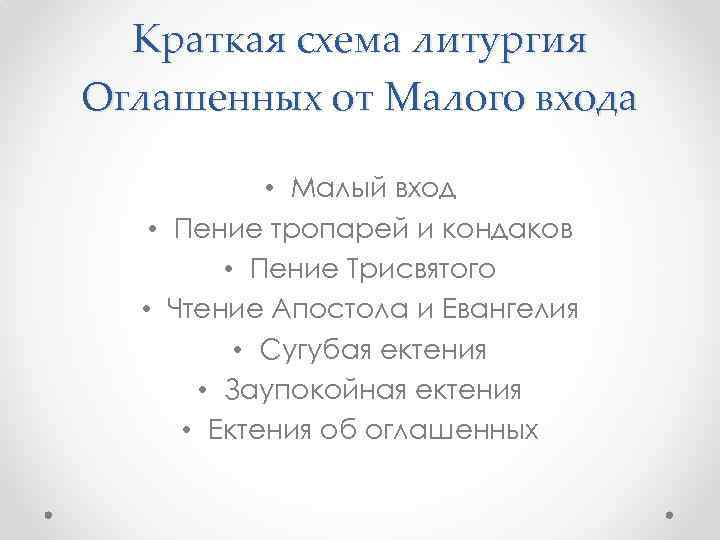 Краткая схема литургия Оглашенных от Малого входа

• Малый вход
• Пение тропарей и кондаков
• Пение Трисвятого
• Чтение Апостола и Евангелия
• Сугубая ектения
• Заупокойная ектения
• Ектения об оглашенных